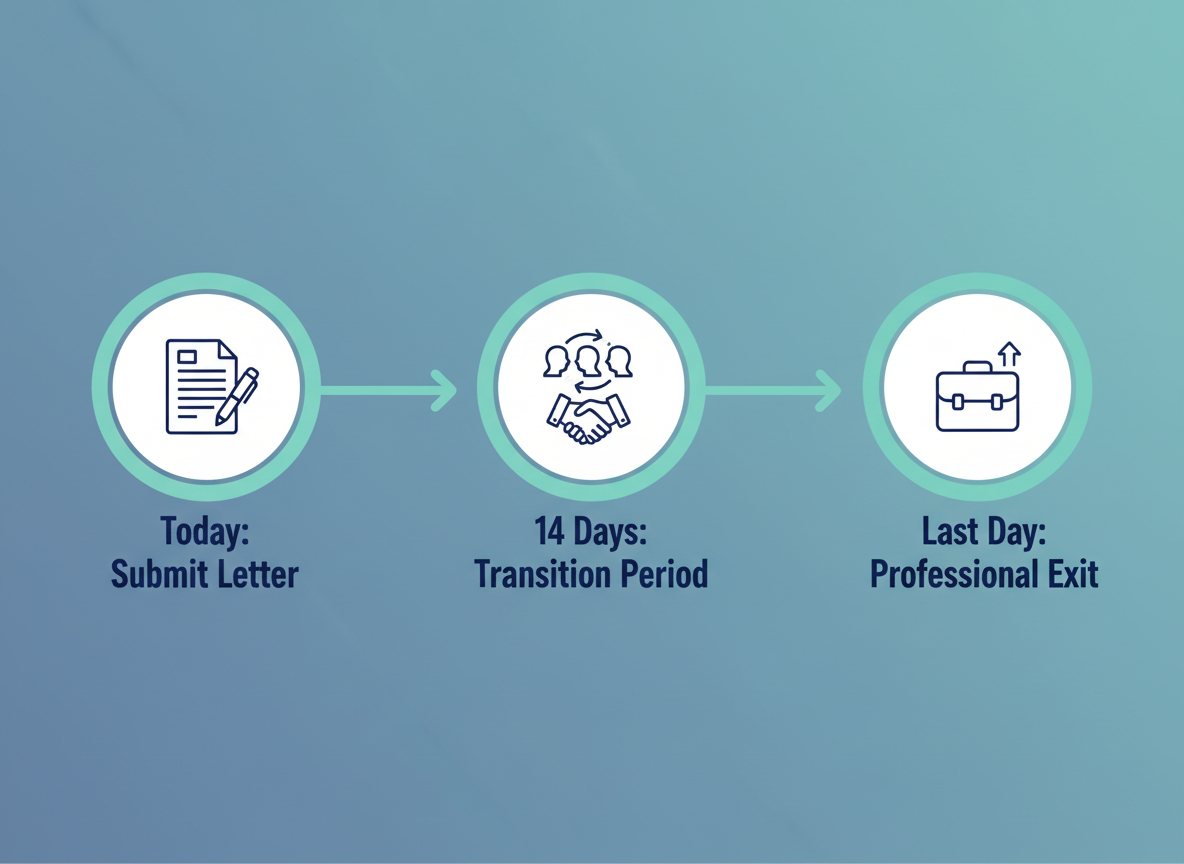 Today:
Submit Letter

14 Days:
Transition Period

Last Day:
Professional Exit